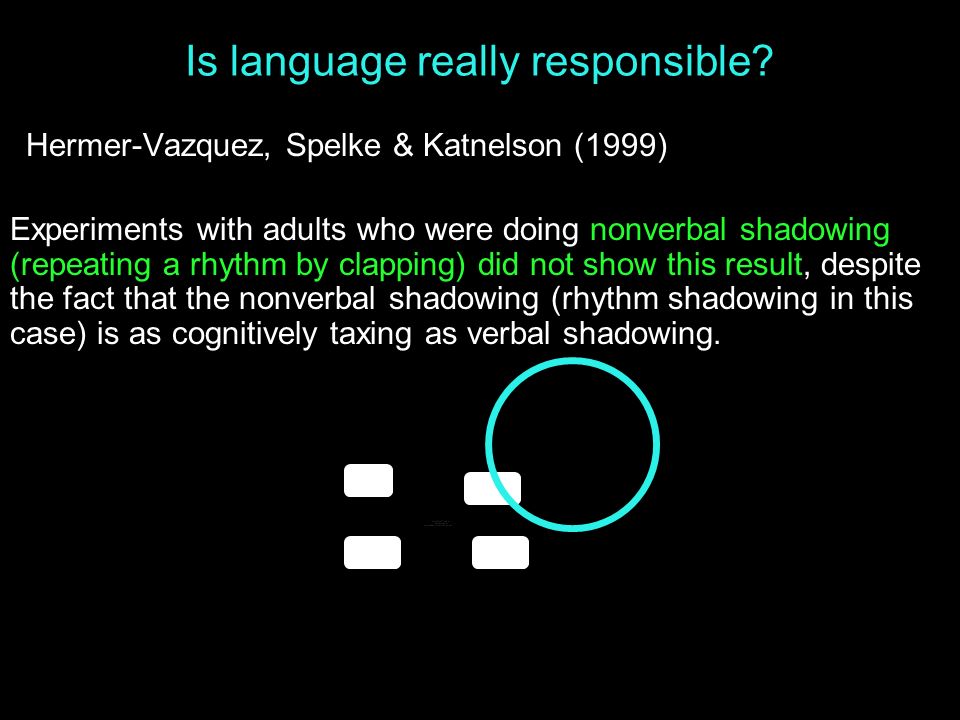 Is language really responsible?

Hermer-Vazquez, Spelke & Katnelson (1999)

Experiments with adults who were doing nonverbal shadowing (repeating a rhythm by clapping) did not show this result, despite the fact that the nonverbal shadowing (rhythm shadowing in this case) is as cognitively taxing as verbal shadowing.